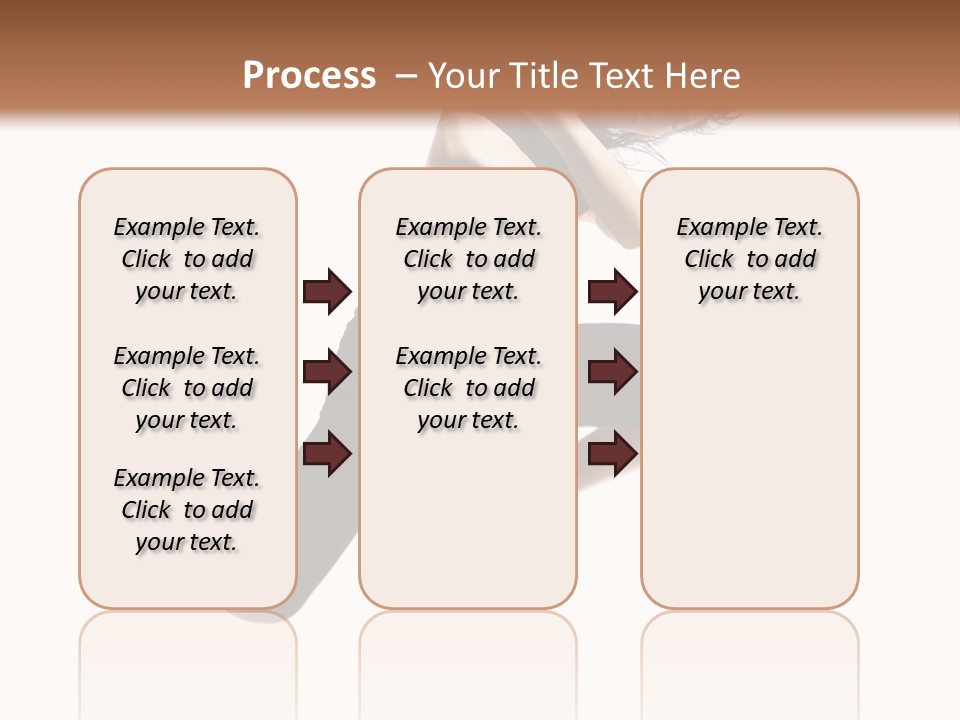 Process – Your Title Text Here

Example Text. Click to add your text.

Example Text. Click to add your text.

Example Text. Click to add your text.

Example Text. Click to add your text.

Example Text. Click to add your text.

Example Text. Click to add your text.